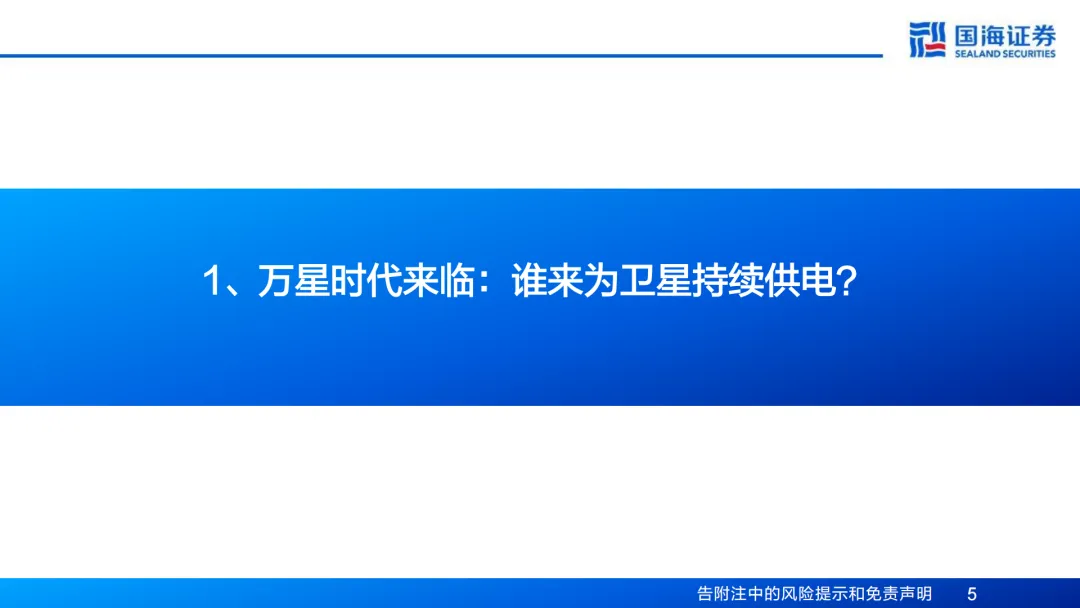 国海证券
SEALAND SECURITIES

1、万星时代来临：谁来为卫星持续供电？

告附注中的风险提示和免责声明 5